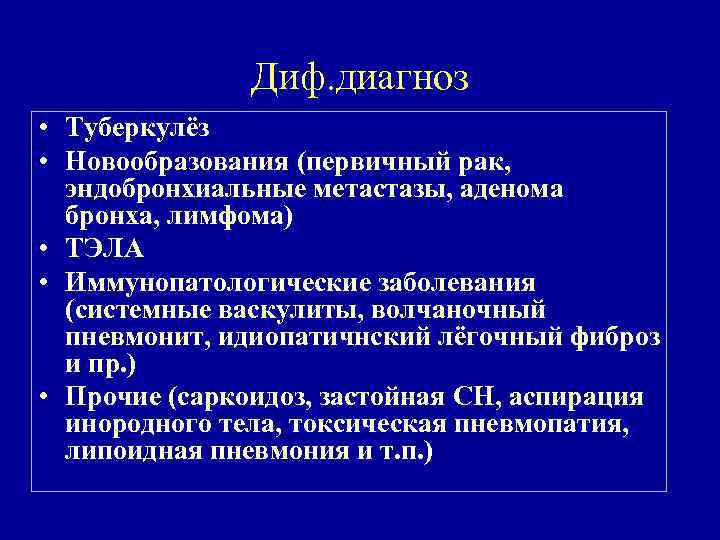 Диф.диагноз

• Туберкулёз
• Новообразования (первичный рак, эндобронхиальные метастазы, аденома бронха, лимфома)
• ТЭЛА
• Иммунопатологические заболевания (системные васкулиты, волчаночный пневмонит, идиопатичнский лёгочный фиброз и пр.)
• Прочие (саркоидоз, застойная СН, аспирация инородного тела, токсическая пневмопатия, липоидная пневмония и т.п.)